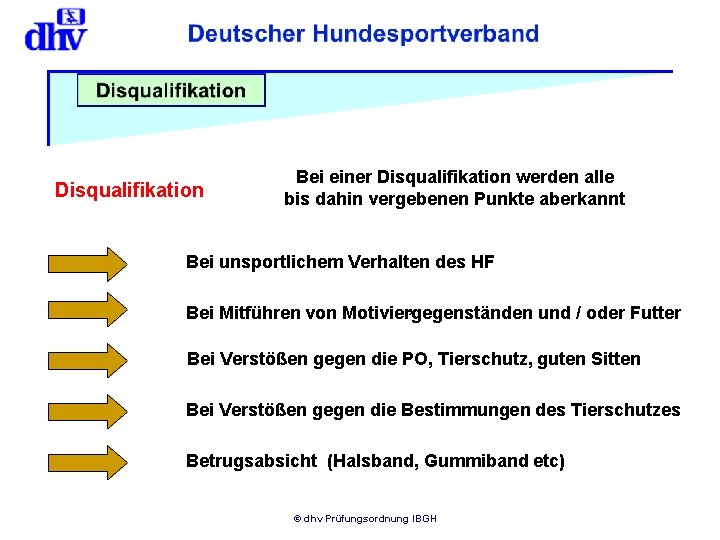 dhv

Deutscher Hundesportverband

Disqualifikation

Disqualifikation

Bei einer Disqualifikation werden alle bis dahin vergebenen Punkte aberkannt

Bei unsportlichem Verhalten des HF

Bei Mitführen von Motiviergegenständen und / oder Futter

Bei Verstößen gegen die PO, Tierschutz, guten Sitten

Bei Verstößen gegen die Bestimmungen des Tierschutzes

Betrugsabsicht (Halsband, Gummiband etc)

© dhv Prüfungsordnung IBGH